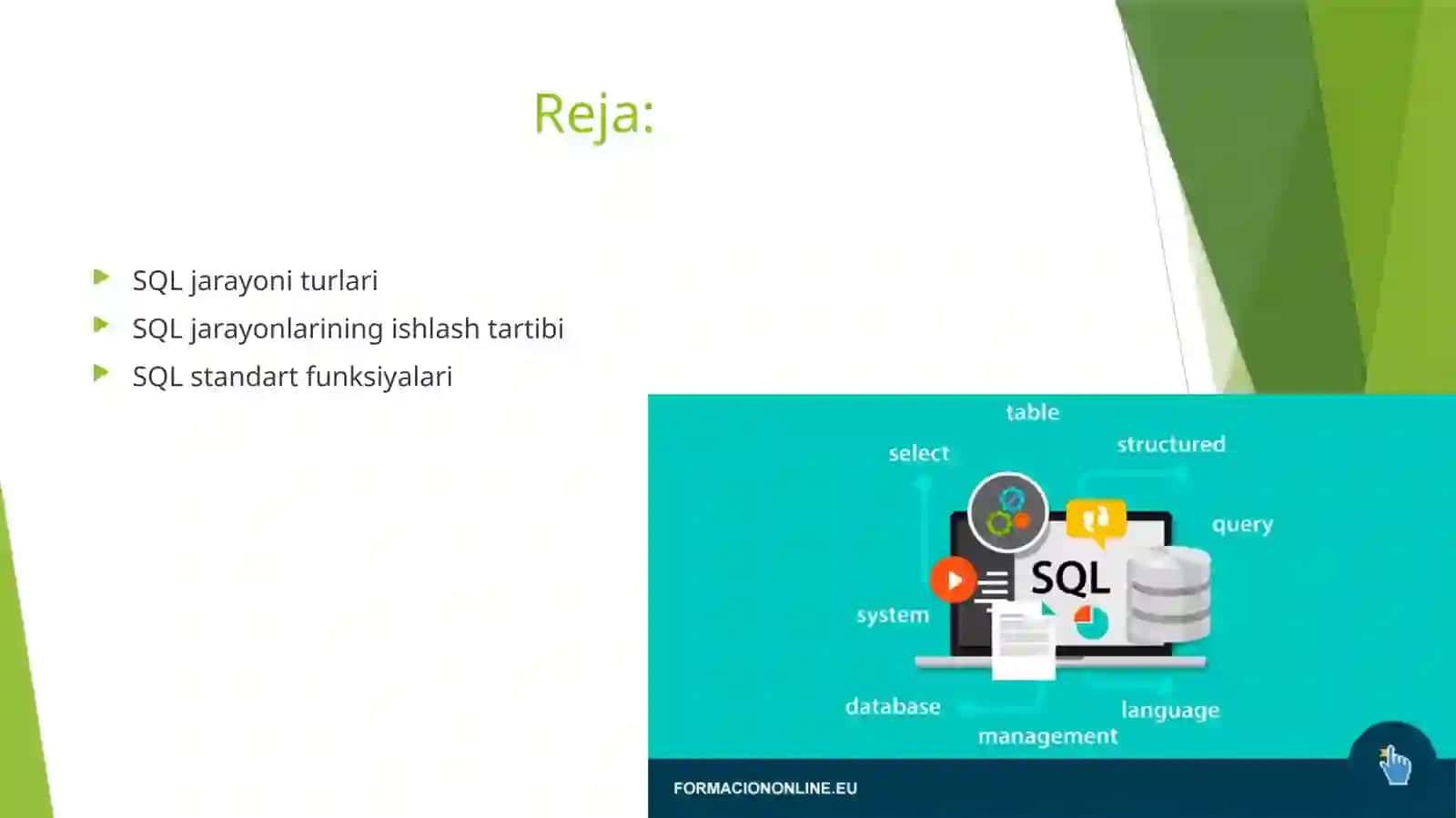 Reja:

SQL jarayoni turlari
SQL jarayonlarining ishlash tartibi
SQL standart funksiyalari

table
select
structured
query
SQL
system
database
language
management
FORMACIONONLINE.EU